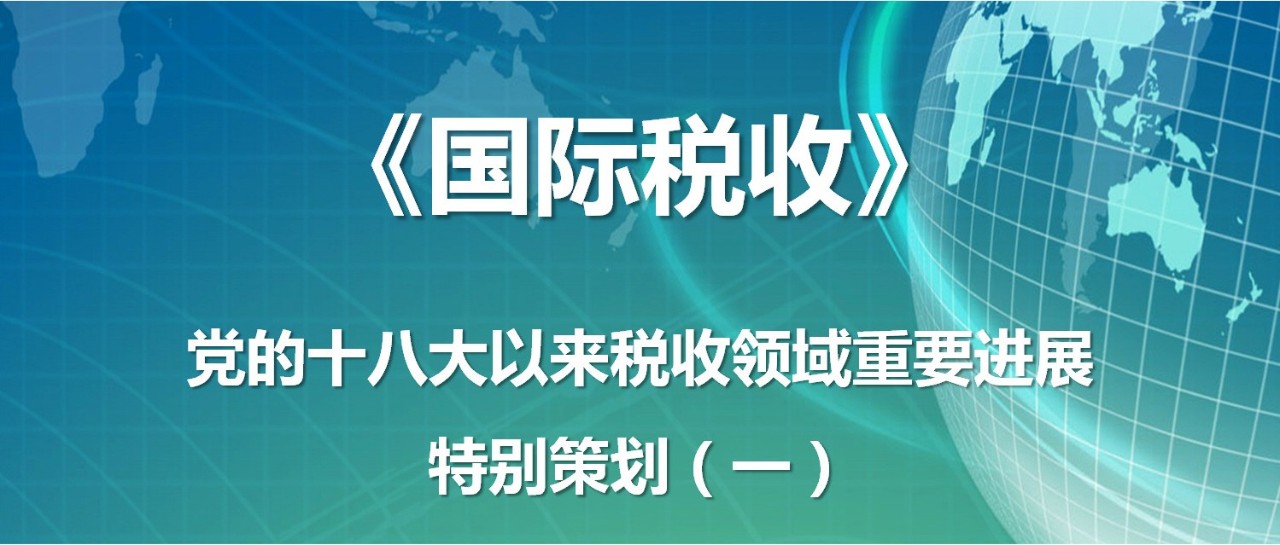 《国际税收》

党的十八大以来税收领域重要进展

特别策划（一）